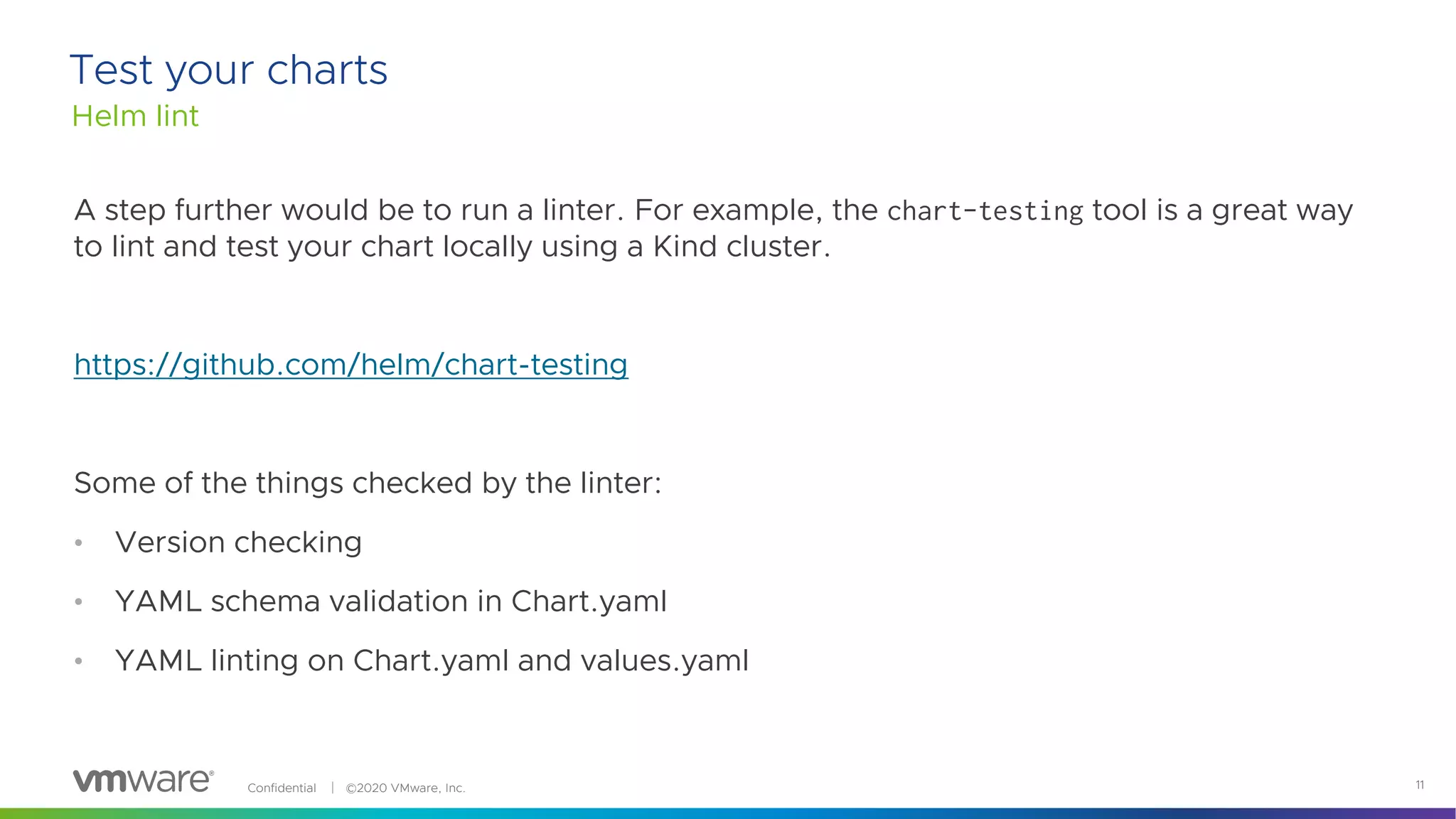 Test your charts
Helm lint

A step further would be to run a linter. For example, the chart-testing tool is a great way to lint and test your chart locally using a Kind cluster.

https://github.com/helm/chart-testing

Some of the things checked by the linter:

• Version checking
• YAML schema validation in Chart.yaml
• YAML linting on Chart.yaml and values.yaml

vmware® Confidential | ©2020 VMware, Inc. 11